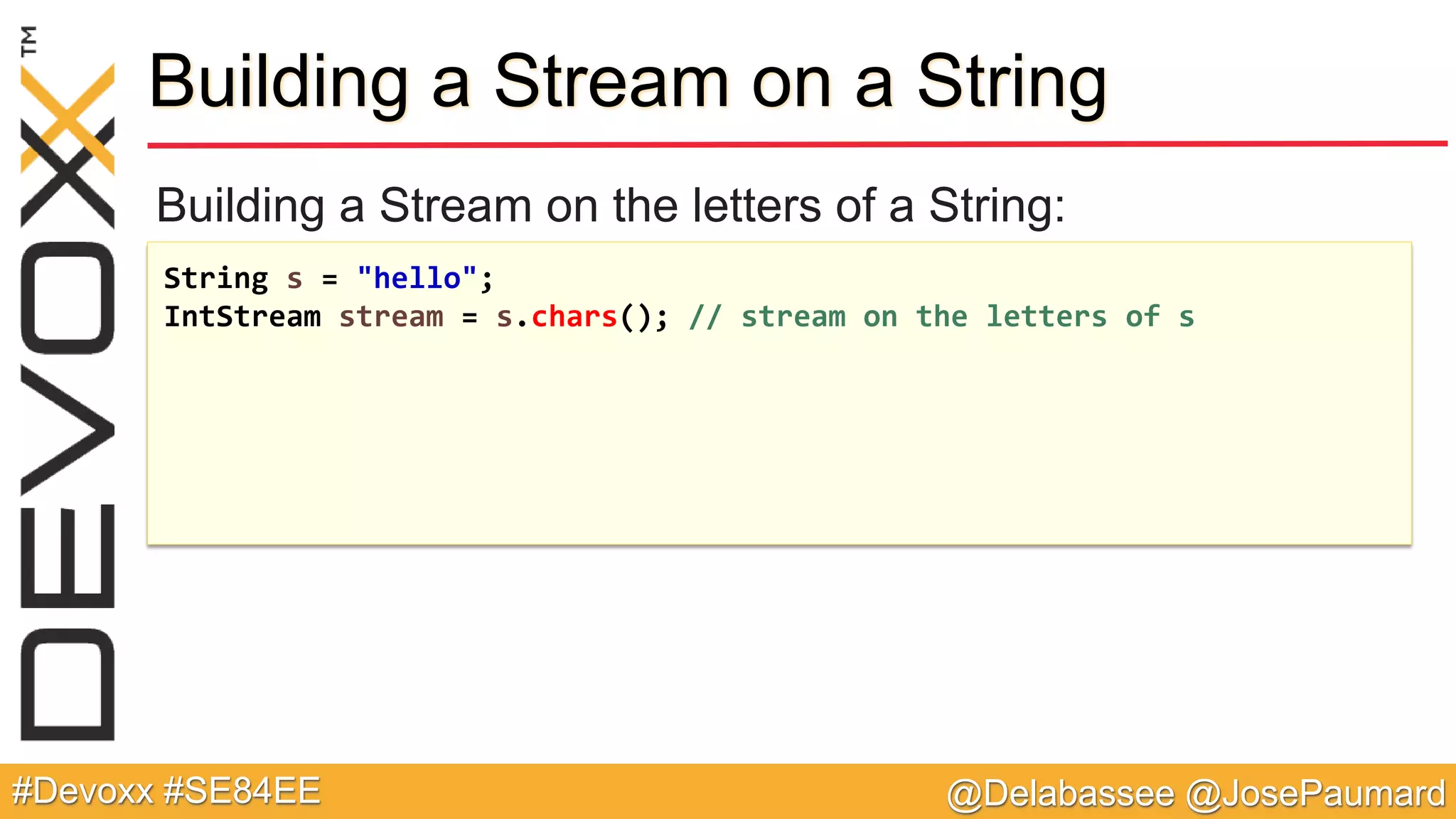 DEVOXX™

Building a Stream on a String

Building a Stream on the letters of a String:

String s = "hello";
IntStream stream = s.chars(); // stream on the letters of s

#Devoxx #SE84EE

@Delabassee @JosePaumard